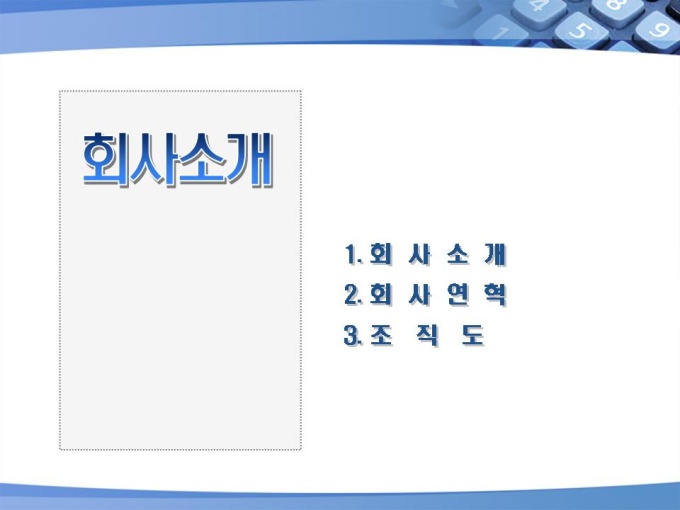 회사소개

1. 회 사 소 개
2. 회 사 연 혁
3. 조 직 도